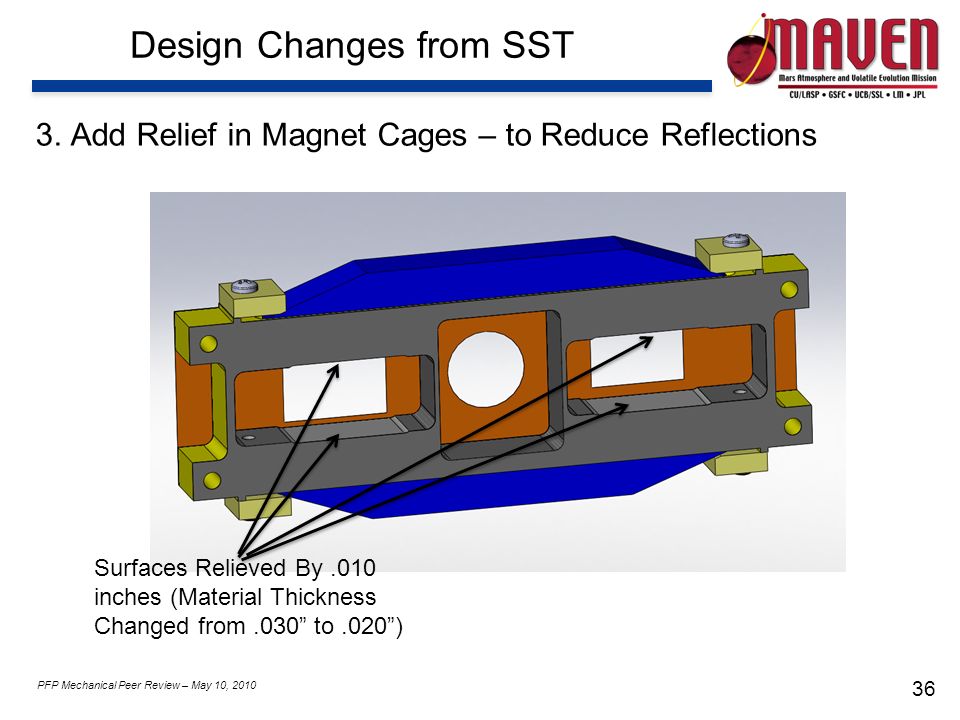 Design Changes from SST

MAVEN
Mars Atmosphere and Volatile Evolution Mission
CU/LASP • GSFC • UCB/SSL • LM • JPL

3. Add Relief in Magnet Cages – to Reduce Reflections

Surfaces Relieved By .010 inches (Material Thickness Changed from .030” to .020”)

PFP Mechanical Peer Review – May 10, 2010

36